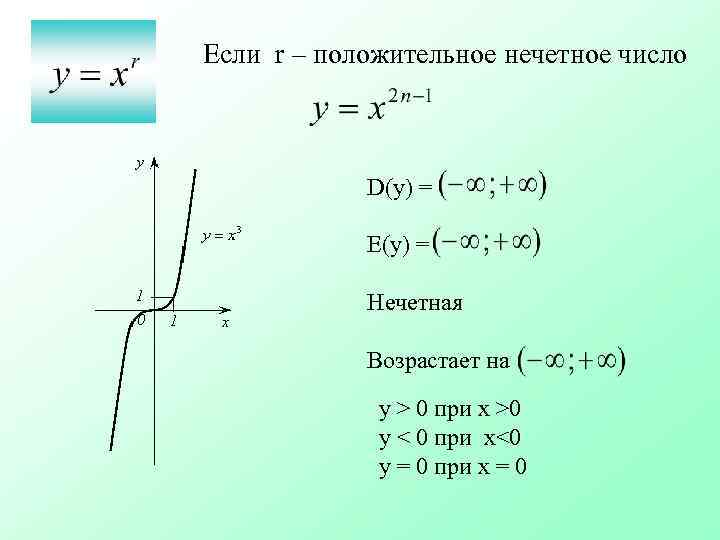 $y = x^r$

Если r – положительное нечетное число

$y = x^{2n-1}$

y

$y = x^3$

1

0

1

x

D(y) = $(-\infty; +\infty)$

E(y) = $(-\infty; +\infty)$

Нечетная

Возрастает на $(-\infty; +\infty)$

y > 0 при x >0
y < 0 при x<0
y = 0 при x = 0